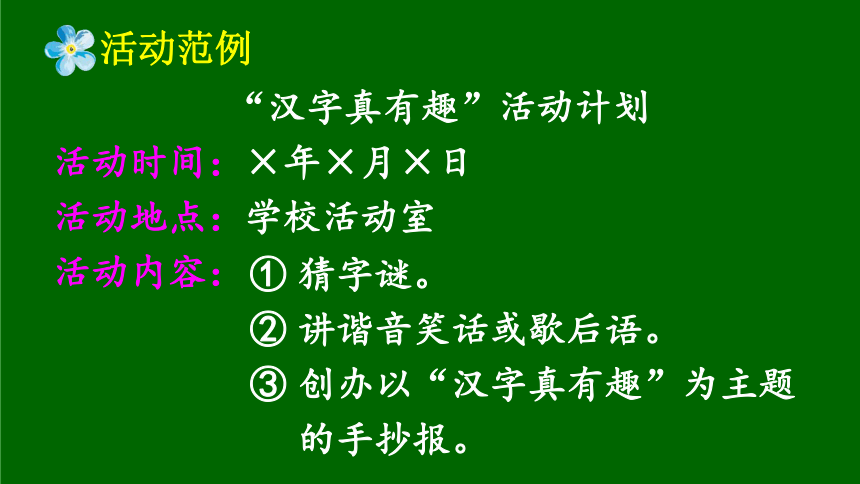 活动范例

“汉字真有趣”活动计划

活动时间：×年×月×日

活动地点：学校活动室

活动内容：① 猜字谜。

② 讲谐音笑话或歇后语。

③ 创办以“汉字真有趣”为主题的手抄报。